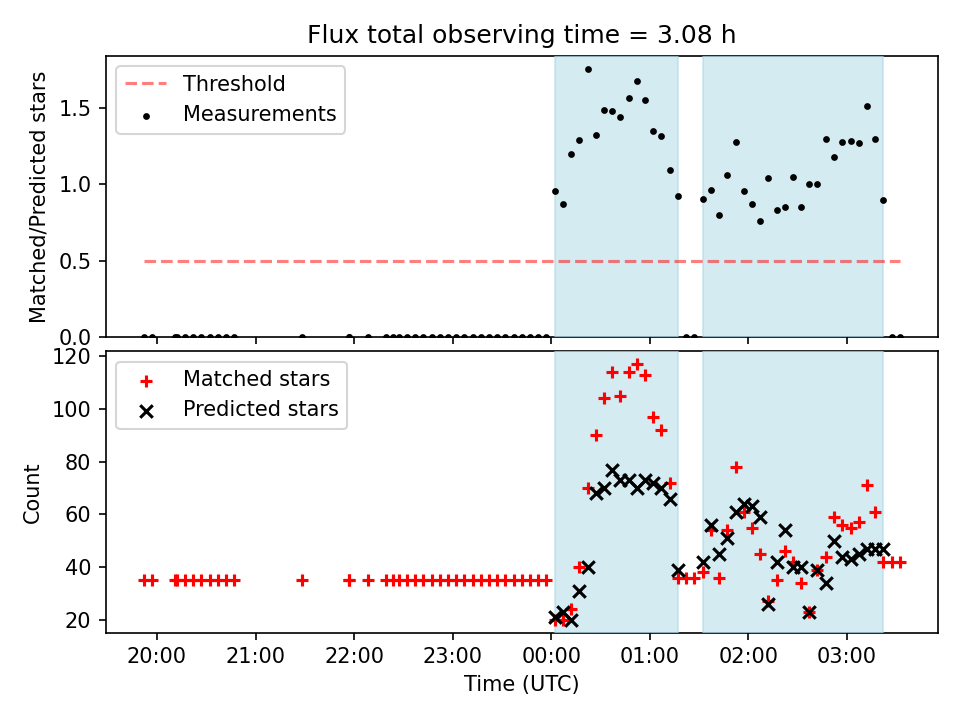 Flux total observing time = 3.08 h

Threshold
Measurements

Matched/Predicted stars

1.5
1.0
0.5
0.0

Matched stars
Predicted stars

Count

120
100
80
60
40
20

20:00
21:00
22:00
23:00
00:00
01:00
02:00
03:00

Time (UTC)